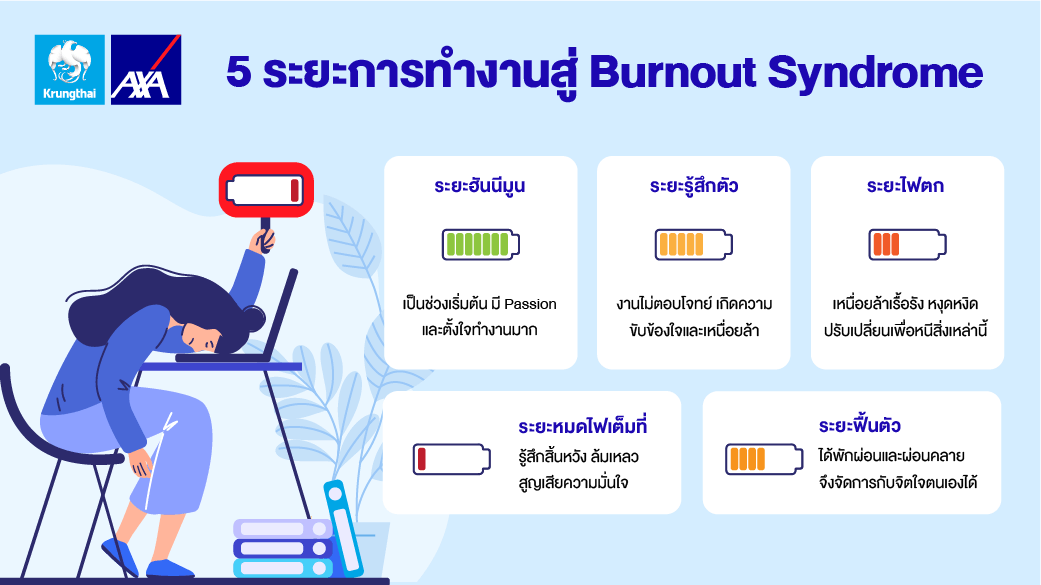 Krungthai

AXA

5 ระยะการทำงานสู่ Burnout Syndrome

ระยะฮันนีมูน

เป็นช่วงเริ่มต้น มี Passion และตั้งใจทำงานมาก

ระยะรู้สึกตัว

งานไม่ตอบโจทย์ เกิดความขับข้องใจและเหนื่อยล้า

ระยะไฟตก

เหนื่อยล้าเรื้อรัง หงุดหงิด ปรับเปลี่ยนเพื่อหนีสิ่งเหล่านี้

ระยะหมดไฟเต็มที่

รู้สึกสิ้นหวัง ล้มเหลว สูญเสียความมั่นใจ

ระยะฟื้นตัว

ได้พักผ่อนและผ่อนคลาย จึงจัดการกับจิตใจตนเองได้